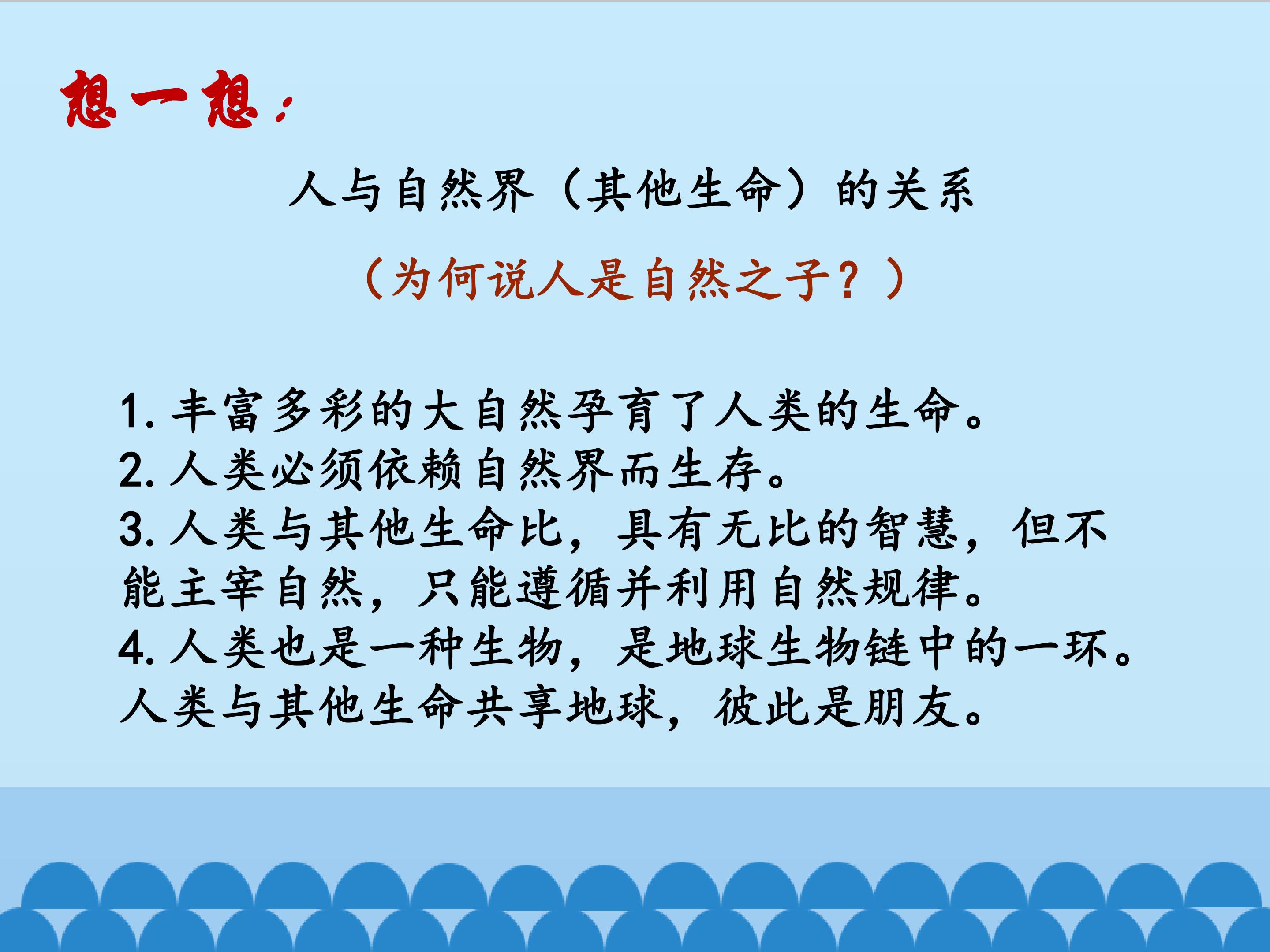 想一想：

人与自然界（其他生命）的关系

（为何说人是自然之子？）

1. 丰富多彩的大自然孕育了人类的生命。
2. 人类必须依赖自然界而生存。
3. 人类与其他生命比，具有无比的智慧，但不能主宰自然，只能遵循并利用自然规律。
4. 人类也是一种生物，是地球生物链中的一环。人类与其他生命共享地球，彼此是朋友。